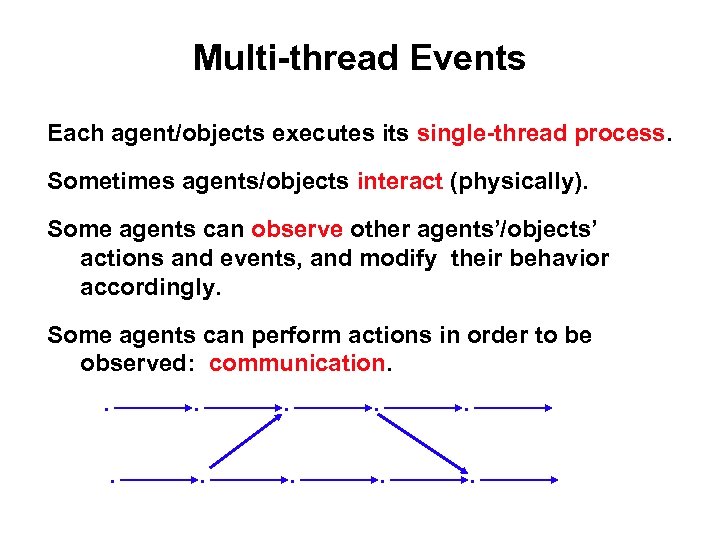 Multi-thread Events

Each agent/objects executes its single-thread process.

Sometimes agents/objects interact (physically).

Some agents can observe other agents'/objects' actions and events, and modify their behavior accordingly.

Some agents can perform actions in order to be observed: communication.